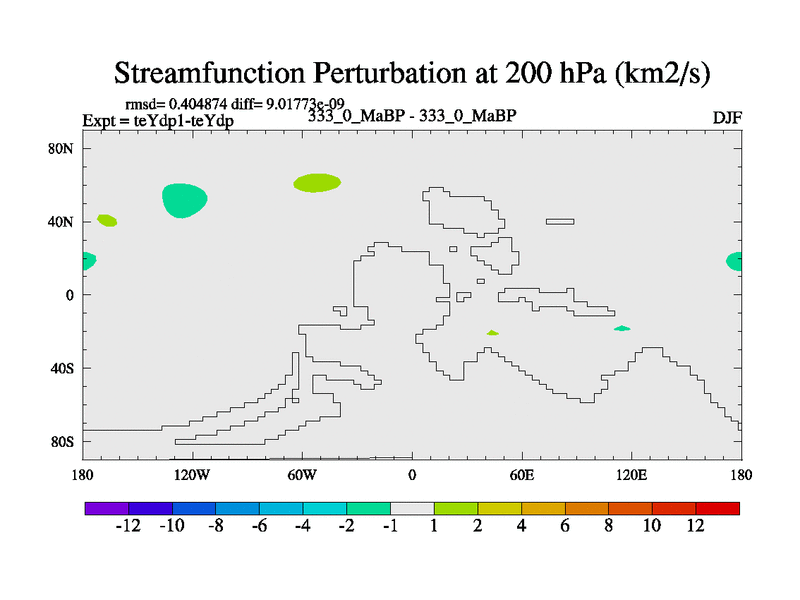 Streamfunction Perturbation at 200 hPa (km2/s)

rmsd= 0.404874 diff= 9.01773e-09
Expt = teYdp1-teYdp
333_0_MaBP - 333_0_MaBP
DJF

80N
40N
0
40S
80S

180
120W
60W
0
60E
120E
180

-12 -10 -8 -6 -4 -2 -1 1 2 4 6 8 10 12